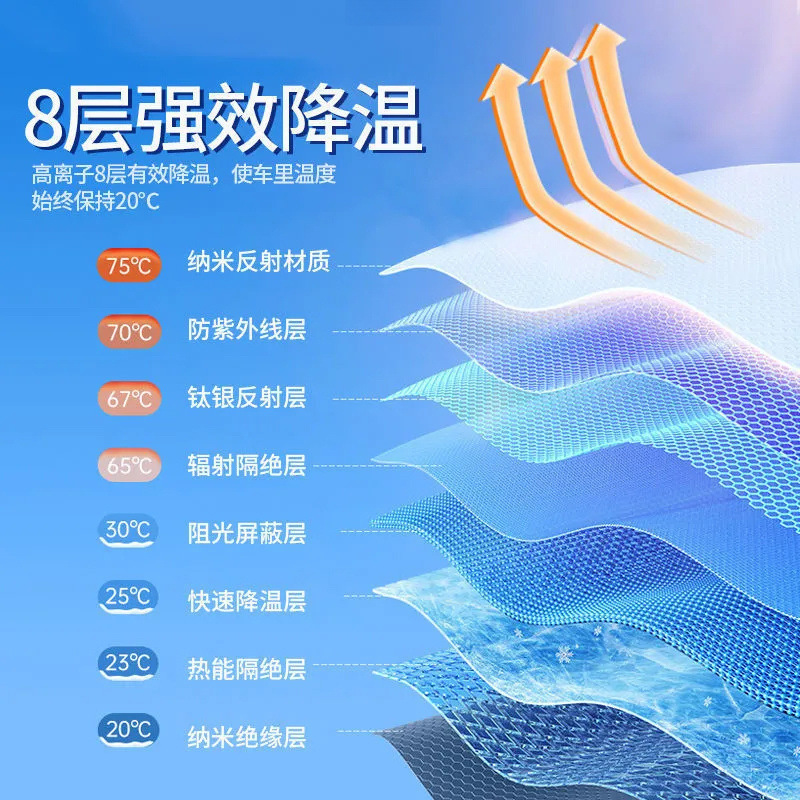 8层强效降温

高离子8层有效降温，使车里温度始终保持20°C

75℃ 纳米反射材质

70℃ 防紫外线层

67℃ 钛银反射层

65℃ 辐射隔绝层

30℃ 阻光屏蔽层

25℃ 快速降温层

23℃ 热能隔绝层

20℃ 纳米绝缘层